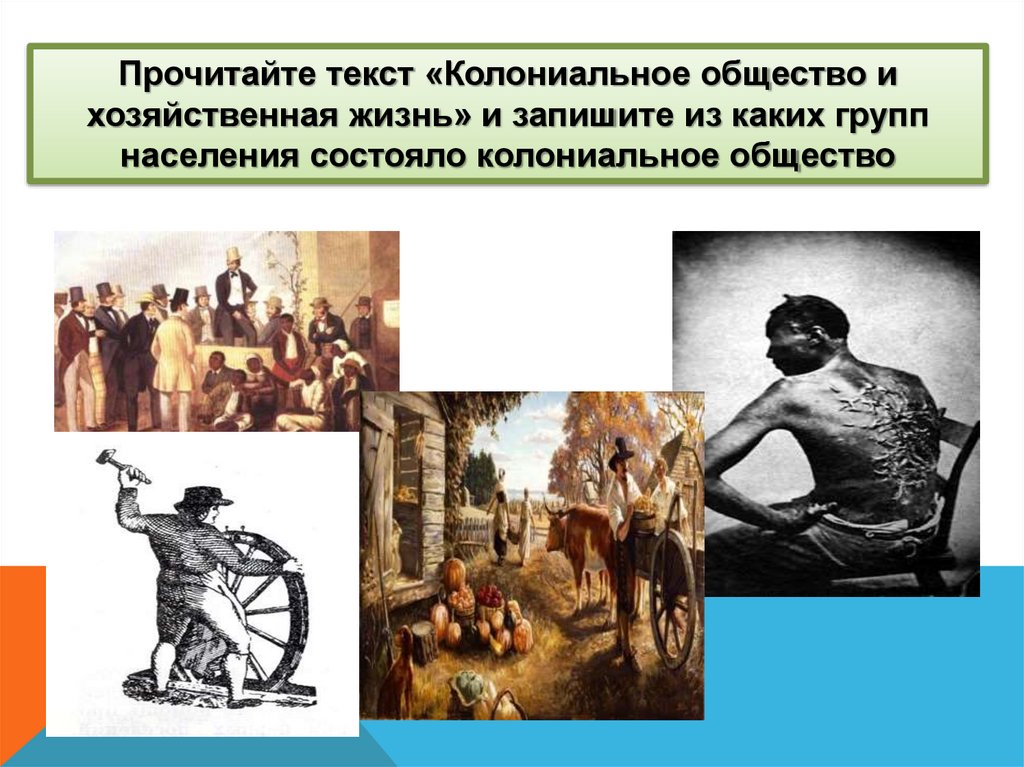 Прочитайте текст «Колониальное общество и хозяйственная жизнь» и запишите из каких групп населения состояло колониальное общество